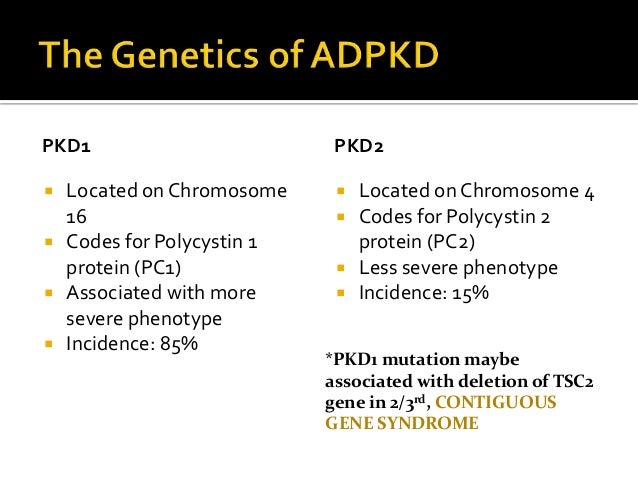 The Genetics of ADPKD

PKD1

- Located on Chromosome 16
- Codes for Polycystin 1 protein (PC1)
- Associated with more severe phenotype
- Incidence: 85%

PKD2

- Located on Chromosome 4
- Codes for Polycystin 2 protein (PC2)
- Less severe phenotype
- Incidence: 15%

*PKD1 mutation maybe associated with deletion of TSC2 gene in 2/3$^{rd}$, CONTIGUOUS GENE SYNDROME